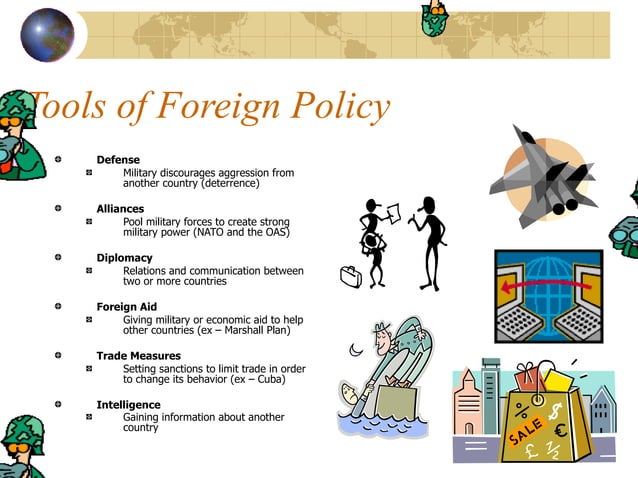 Tools of Foreign Policy

Defense
Military discourages aggression from another country (deterrence)

Alliances
Pool military forces to create strong military power (NATO and the OAS)

Diplomacy
Relations and communication between two or more countries

Foreign Aid
Giving military or economic aid to help other countries (ex – Marshall Plan)

Trade Measures
Setting sanctions to limit trade in order to change its behavior (ex – Cuba)

Intelligence
Gaining information about another country

%
$
SALE
€
£
½